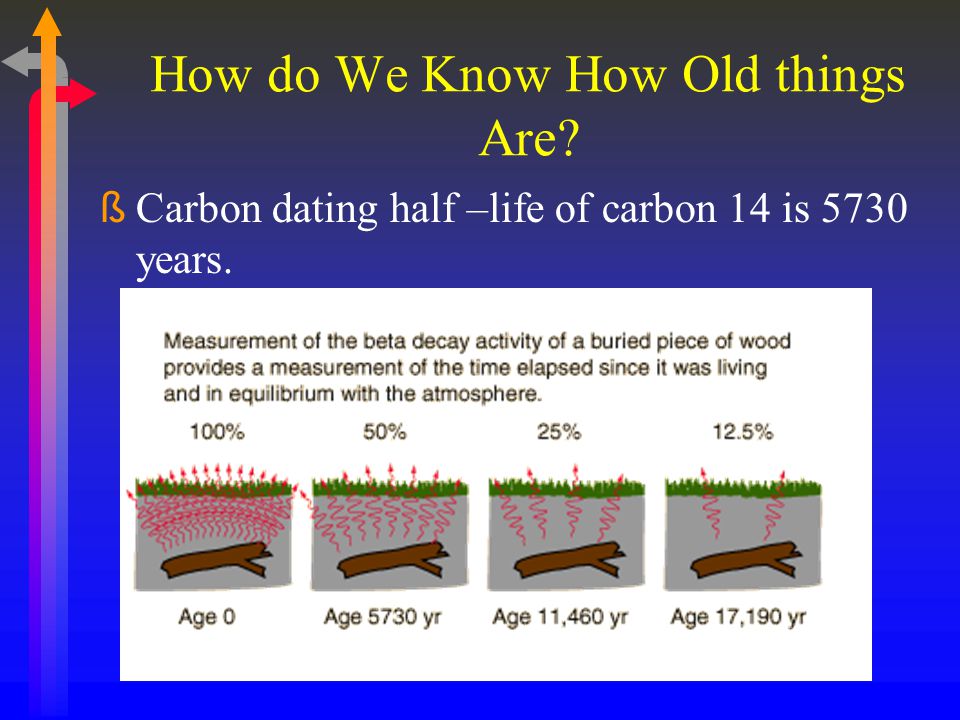 How do We Know How Old things Are?

ß Carbon dating half –life of carbon 14 is 5730 years.

Measurement of the beta decay activity of a buried piece of wood provides a measurement of the time elapsed since it was living and in equilibrium with the atmosphere.

100%

50%

25%

12.5%

Age 0

Age 5730 yr

Age 11,460 yr

Age 17,190 yr